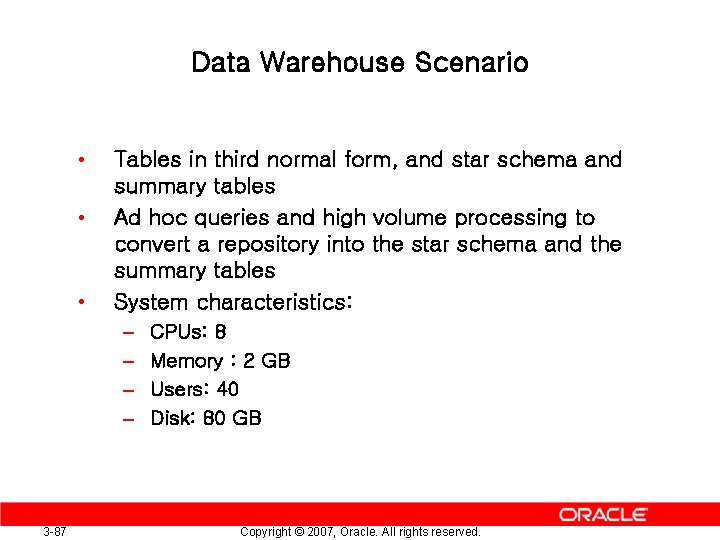 Data Warehouse Scenario

• Tables in third normal form, and star schema and summary tables
• Ad hoc queries and high volume processing to convert a repository into the star schema and the summary tables
• System characteristics:
– CPUs: 8
– Memory : 2 GB
– Users: 40
– Disk: 80 GB

ORACLE

3-87

Copyright © 2007, Oracle. All rights reserved.